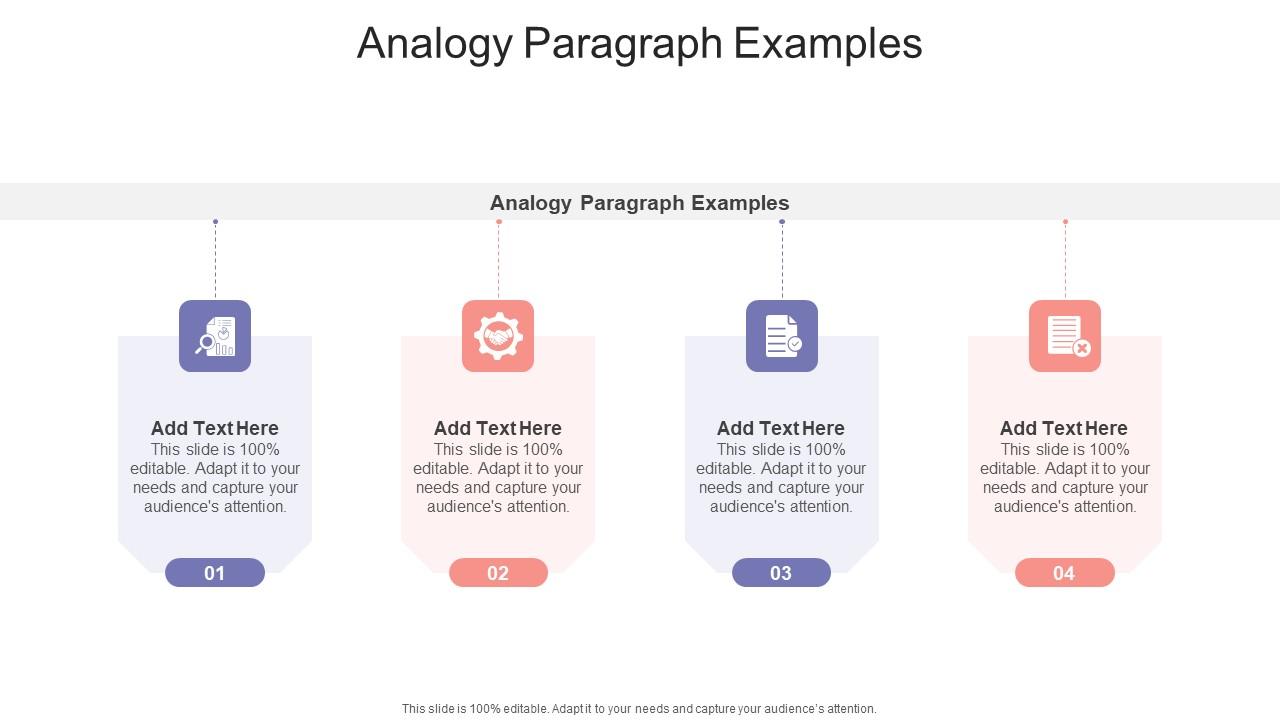 Analogy Paragraph Examples

Analogy Paragraph Examples

Add Text Here
This slide is 100% editable. Adapt it to your needs and capture your audience's attention.

01

Add Text Here
This slide is 100% editable. Adapt it to your needs and capture your audience's attention.

02

Add Text Here
This slide is 100% editable. Adapt it to your needs and capture your audience's attention.

03

Add Text Here
This slide is 100% editable. Adapt it to your needs and capture your audience's attention.

04

This slide is 100% editable. Adapt it to your needs and capture your audience's attention.